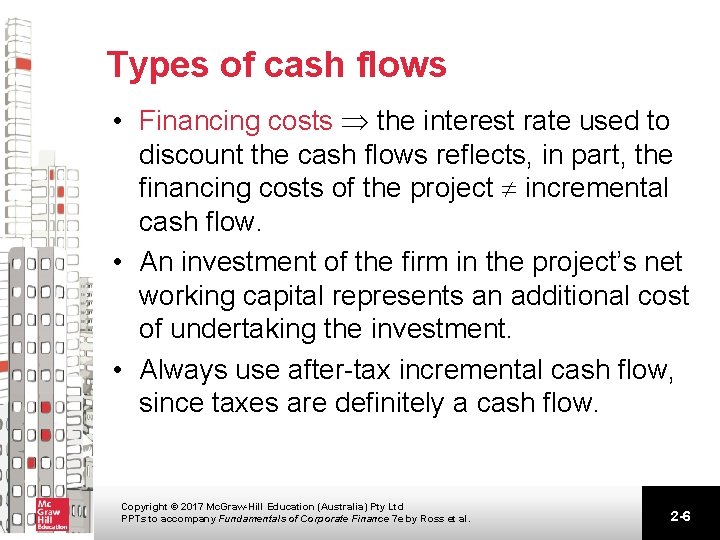 Types of cash flows

• Financing costs $\Rightarrow$ the interest rate used to discount the cash flows reflects, in part, the financing costs of the project $\neq$ incremental cash flow.

• An investment of the firm in the project's net working capital represents an additional cost of undertaking the investment.

• Always use after-tax incremental cash flow, since taxes are definitely a cash flow.

Mc Graw Hill Education

Copyright © 2017 McGraw-Hill Education (Australia) Pty Ltd
PPTs to accompany Fundamentals of Corporate Finance 7e by Ross et al.

2-6